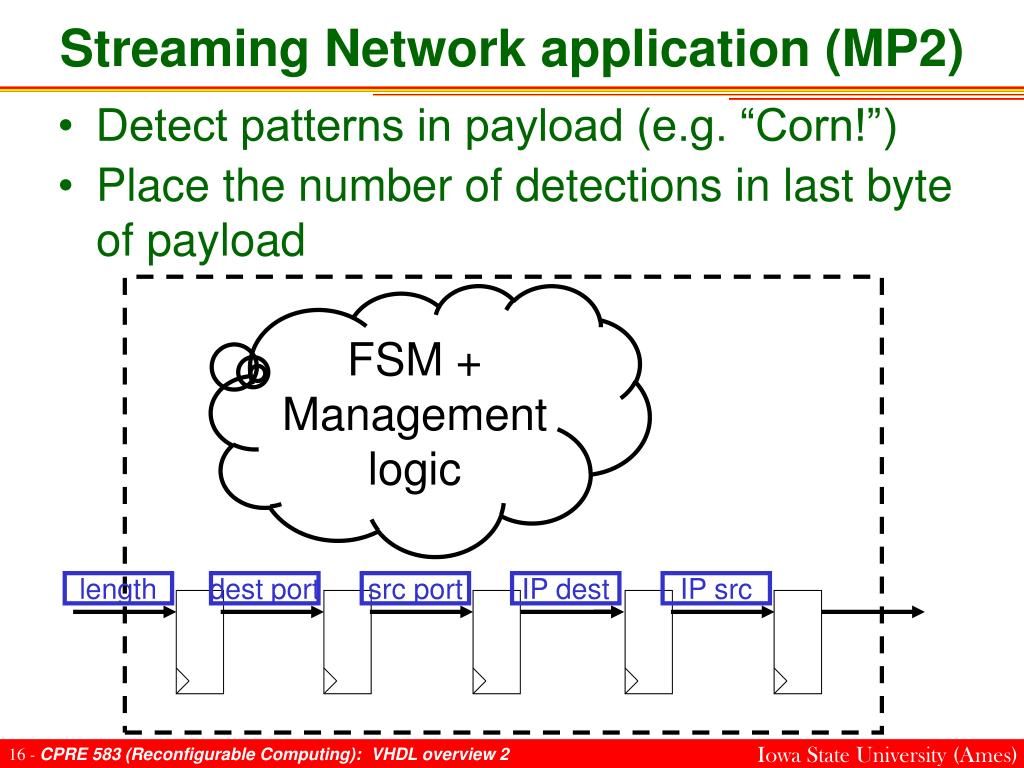 Streaming Network application (MP2)

• Detect patterns in payload (e.g. “Corn!”)
• Place the number of detections in last byte of payload

FSM + Management logic

length
dest port
src port
IP dest
IP src

16 - CPRE 583 (Reconfigurable Computing): VHDL overview 2
Iowa State University (Ames)